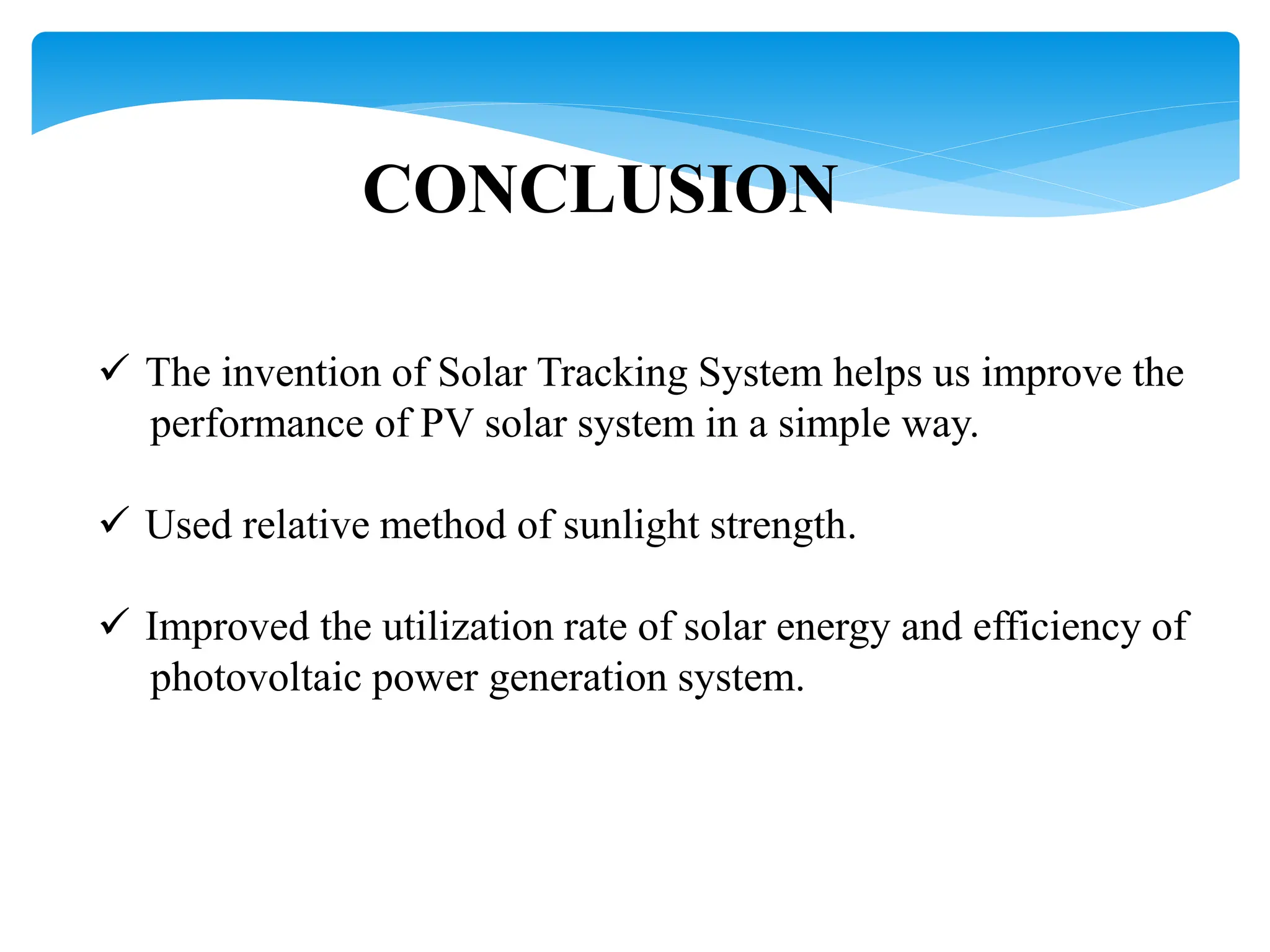 CONCLUSION

✓ The invention of Solar Tracking System helps us improve the performance of PV solar system in a simple way.

✓ Used relative method of sunlight strength.

✓ Improved the utilization rate of solar energy and efficiency of photovoltaic power generation system.